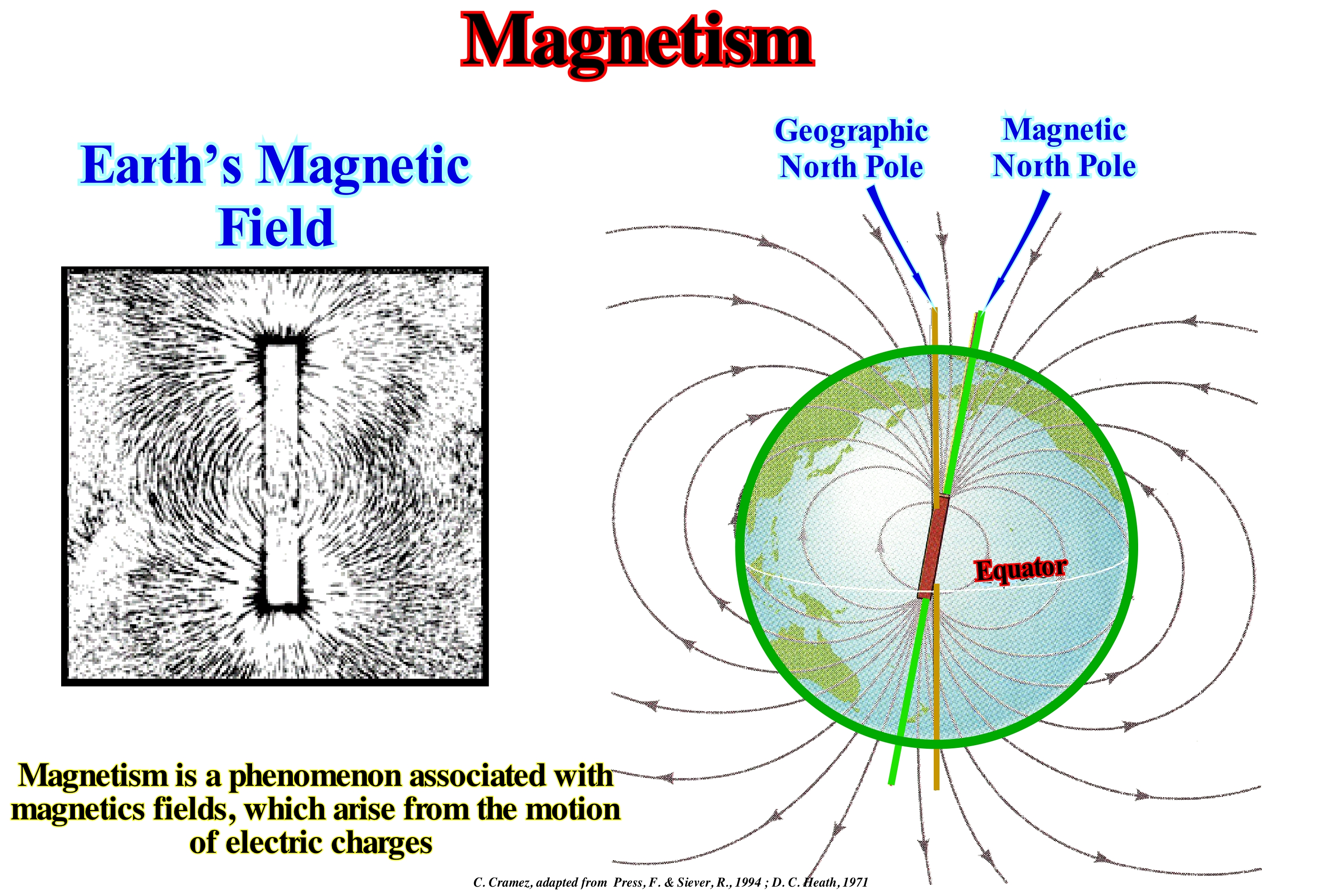 Magnetism

Earth's Magnetic Field

Geographic North Pole

Magnetic North Pole

Equator

Magnetism is a phenomenon associated with magnetics fields, which arise from the motion of electric charges

C. Cramez, adapted from Press, F. & Siever, R., 1994 ; D. C. Heath, 1971